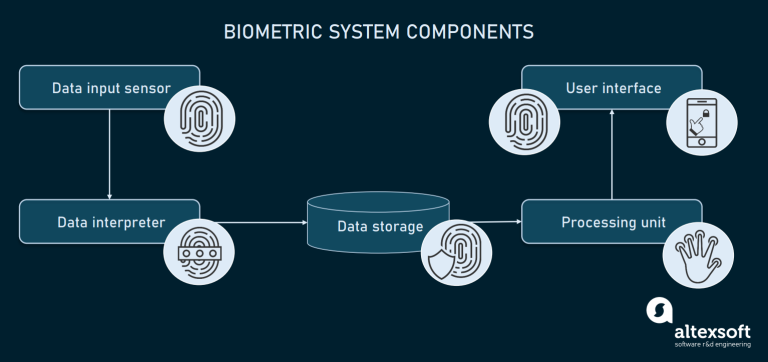 BIOMETRIC SYSTEM COMPONENTS

Data input sensor

Data interpreter

Data storage

Processing unit

User interface

altexsoft
software r&d engineering